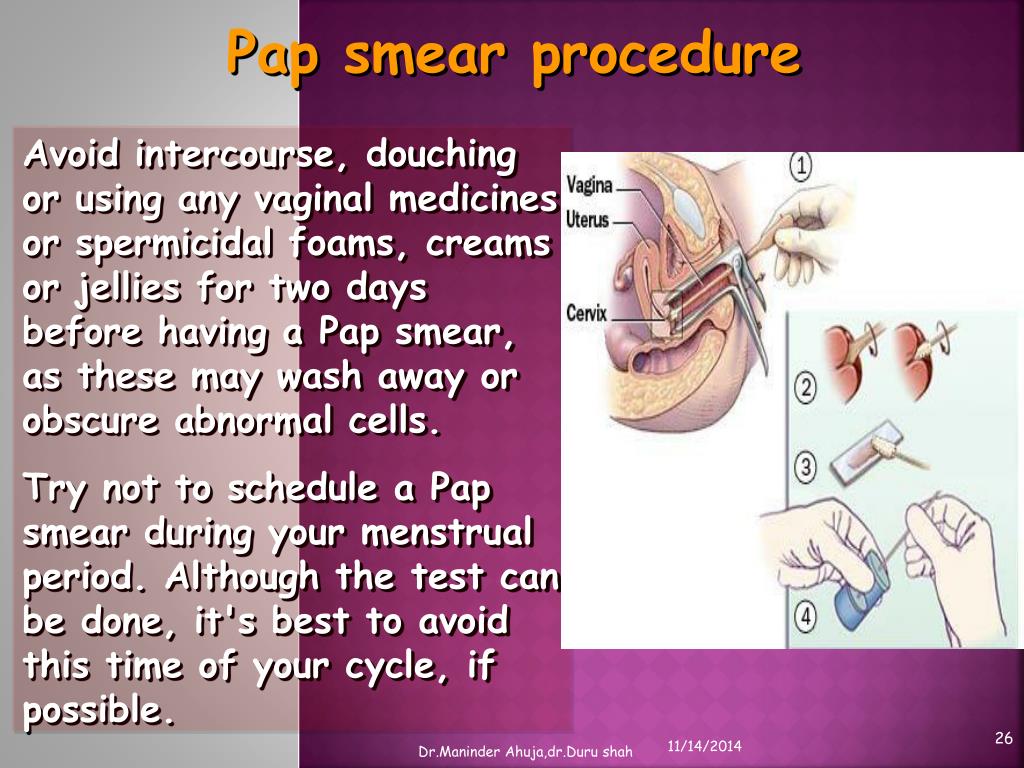 Pap smear procedure

Avoid intercourse, douching or using any vaginal medicines or spermicidal foams, creams or jellies for two days before having a Pap smear, as these may wash away or obscure abnormal cells.

Try not to schedule a Pap smear during your menstrual period. Although the test can be done, it's best to avoid this time of your cycle, if possible.

Vagina
Uterus
Cervix
1
2
3
4

Dr.Maninder Ahuja,dr.Duru shah
11/14/2014
26